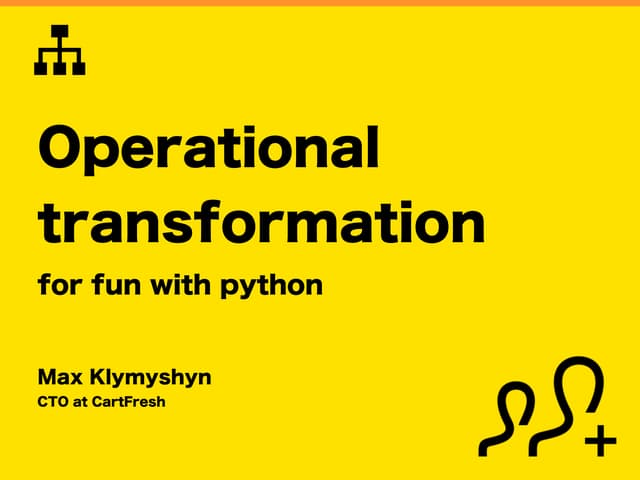 Operational transformation

for fun with python

Max Klymyshyn
CTO at CartFresh